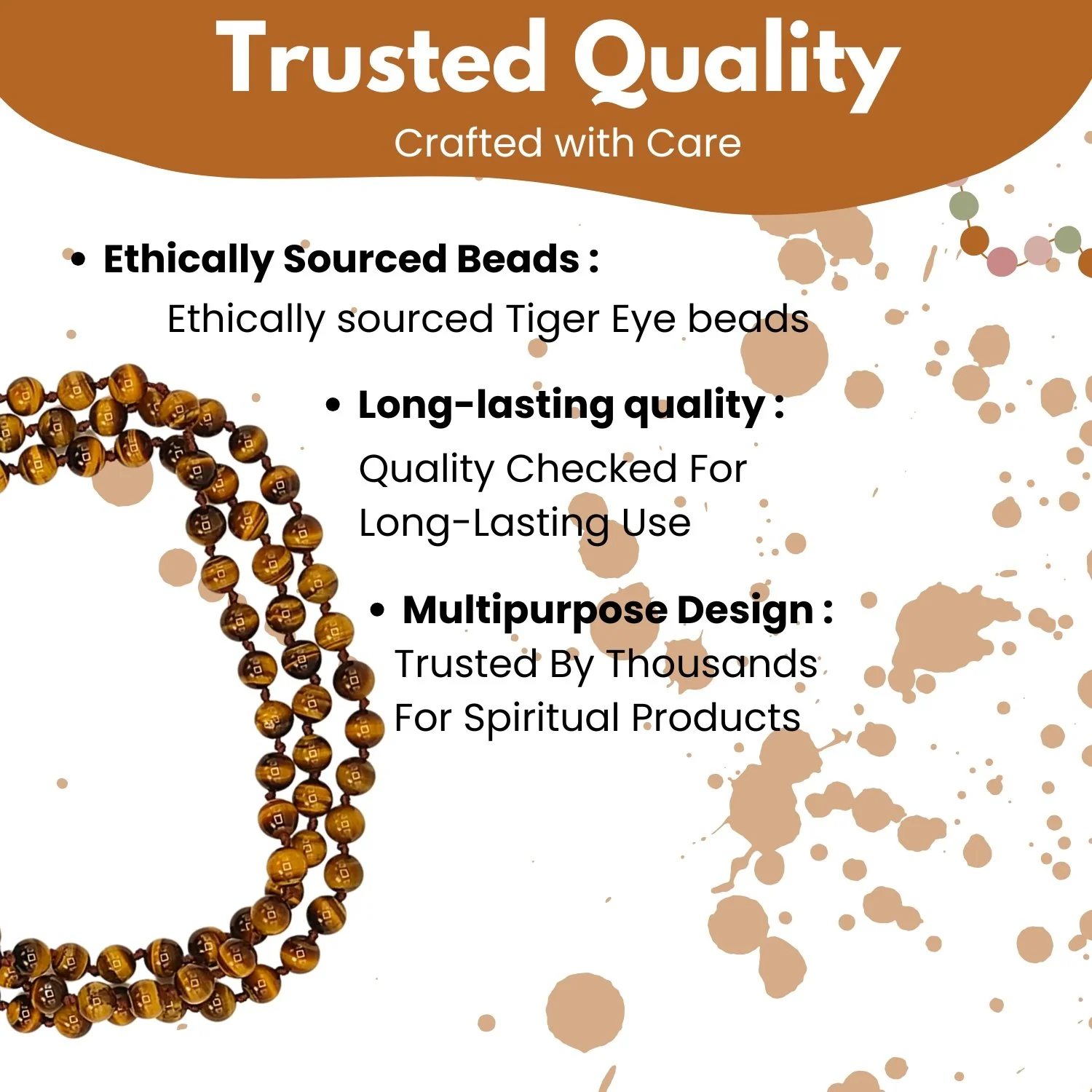 Trusted Quality

Crafted with Care

• Ethically Sourced Beads :
Ethically sourced Tiger Eye beads

• Long-lasting quality :
Quality Checked For Long-Lasting Use

• Multipurpose Design :
Trusted By Thousands For Spiritual Products